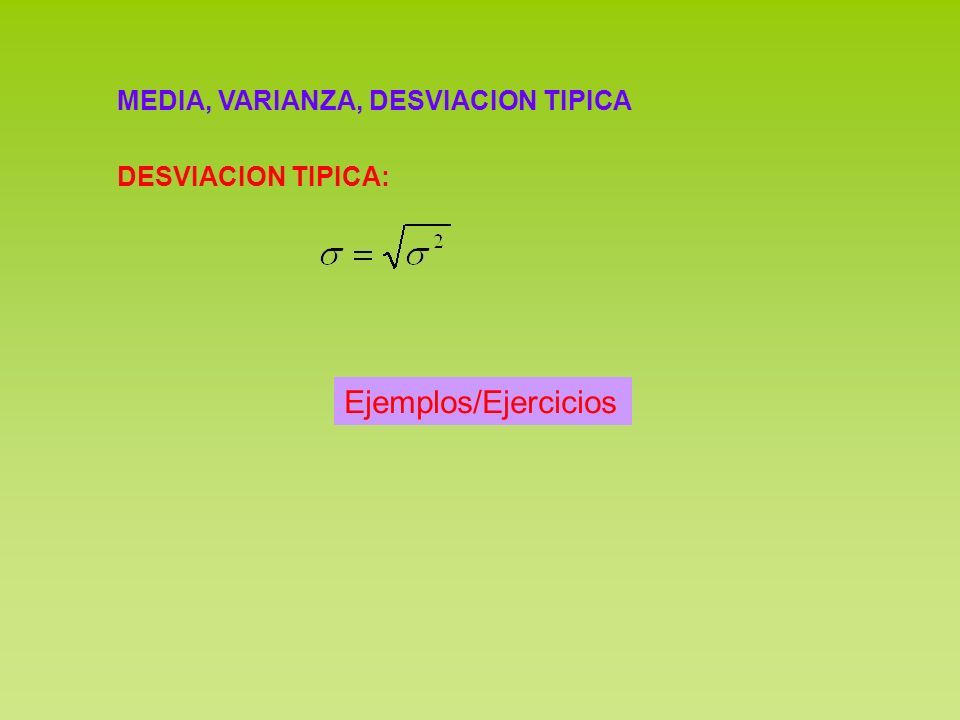 MEDIA, VARIANZA, DESVIACION TIPICA

DESVIACION TIPICA:

$\sigma = \sqrt{\sigma^2}$

Ejemplos/Ejercicios